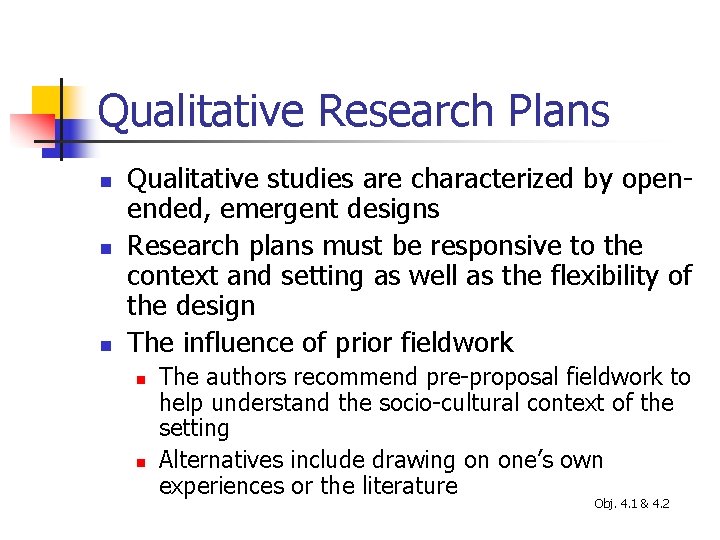 Qualitative Research Plans

- Qualitative studies are characterized by open-ended, emergent designs
- Research plans must be responsive to the context and setting as well as the flexibility of the design
- The influence of prior fieldwork
  - The authors recommend pre-proposal fieldwork to help understand the socio-cultural context of the setting
  - Alternatives include drawing on one's own experiences or the literature

Obj. 4.1 & 4.2